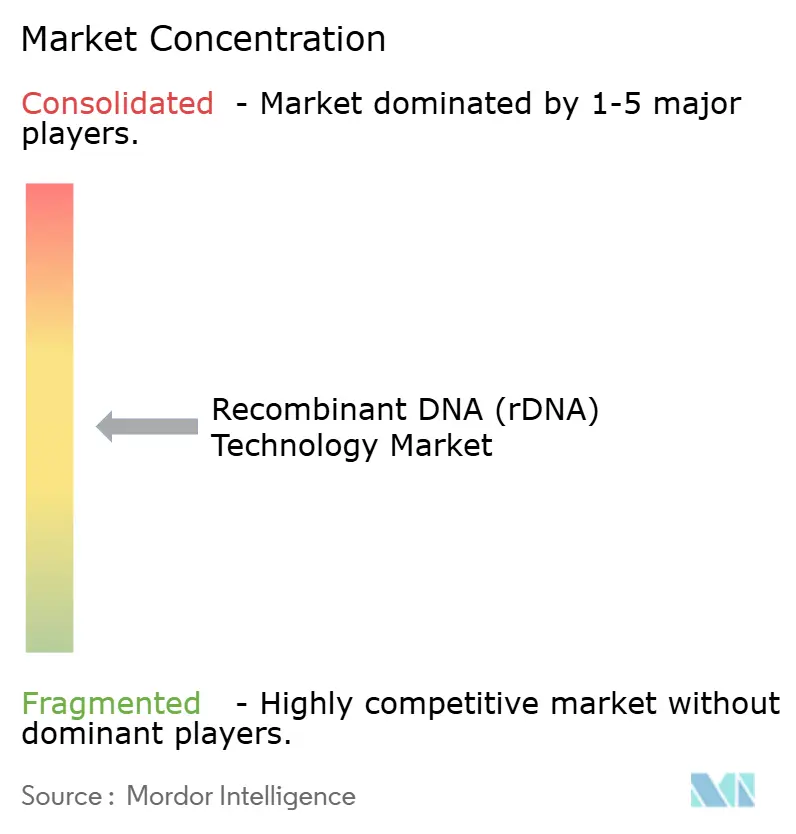 Market Concentration

Consolidated - Market dominated by 1-5 major players.

Recombinant DNA (rDNA) Technology Market

Fragmented - Highly competitive market without dominant players.

Source : Mordor Intelligence